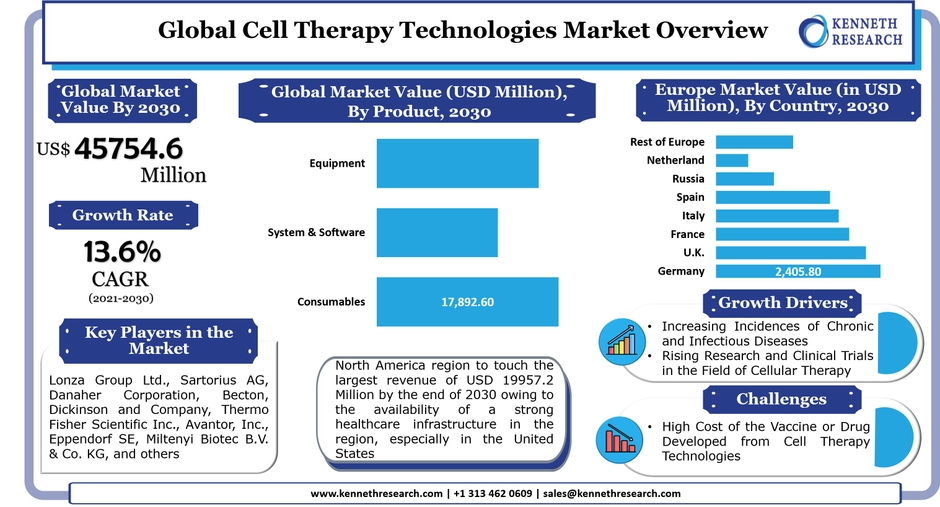 Global Cell Therapy Technologies Market Overview

KENNETH RESEARCH

Global Market Value By 2030

US$ 45754.6 Million

Growth Rate

13.6% CAGR (2021-2030)

Key Players in the Market

Lonza Group Ltd., Sartorius AG, Danaher Corporation, Becton, Dickinson and Company, Thermo Fisher Scientific Inc., Avantor, Inc., Eppendorf SE, Miltenyi Biotec B.V. & Co. KG, and others

Global Market Value (USD Million), By Product, 2030

Equipment

System & Software

Consumables 17,892.60

North America region to touch the largest revenue of USD 19957.2 Million by the end of 2030 owing to the availability of a strong healthcare infrastructure in the region, especially in the United States

Europe Market Value (in USD Million), By Country, 2030

Rest of Europe

Netherland

Russia

Spain

Italy

France

U.K.

Germany 2,405.80

Growth Drivers

• Increasing Incidences of Chronic and Infectious Diseases
• Rising Research and Clinical Trials in the Field of Cellular Therapy

Challenges

• High Cost of the Vaccine or Drug Developed from Cell Therapy Technologies

www.kennethresearch.com | +1 313 462 0609 | sales@kennethresearch.com